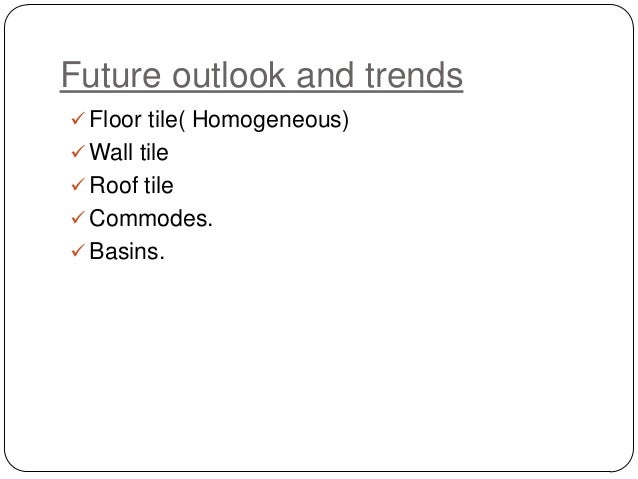 Future outlook and trends

✓ Floor tile( Homogeneous)
✓ Wall tile
✓ Roof tile
✓ Commodes.
✓ Basins.